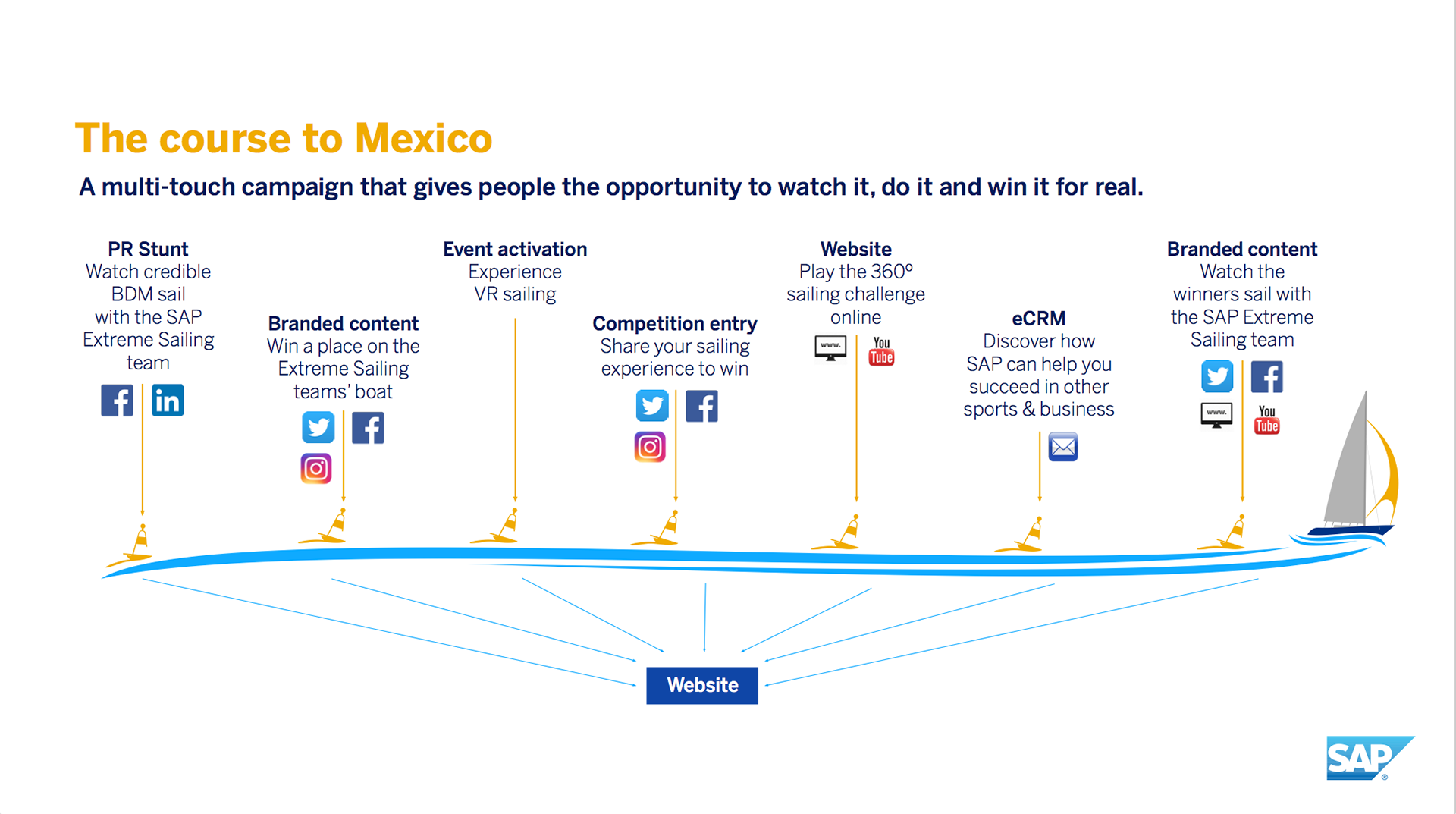 The course to Mexico

A multi-touch campaign that gives people the opportunity to watch it, do it and win it for real.

PR Stunt
Watch credible BDM sail with the SAP Extreme Sailing team

Branded content
Win a place on the Extreme Sailing teams' boat

Event activation
Experience VR sailing

Competition entry
Share your sailing experience to win

Website
Play the 360º sailing challenge online

www.

You Tube

eCRM
Discover how SAP can help you succeed in other sports & business

Branded content
Watch the winners sail with the SAP Extreme Sailing team

www.

You Tube

Website

SAP